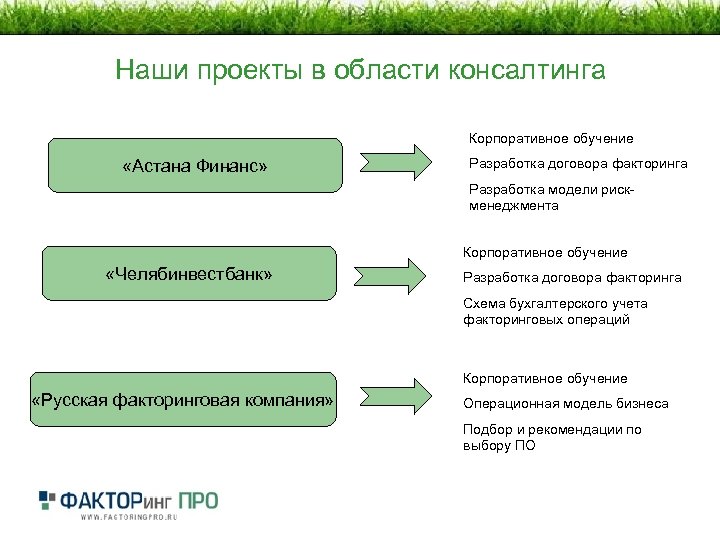 Наши проекты в области консалтинга

«Астана Финанс»

Корпоративное обучение

Разработка договора факторинга

Разработка модели риск-менеджмента

«Челябинвестбанк»

Корпоративное обучение

Разработка договора факторинга

Схема бухгалтерского учета факторинговых операций

«Русская факторинговая компания»

Корпоративное обучение

Операционная модель бизнеса

Подбор и рекомендации по выбору ПО

ФАКТОРинг ПРО
WWW.FACTORINGPRO.RU